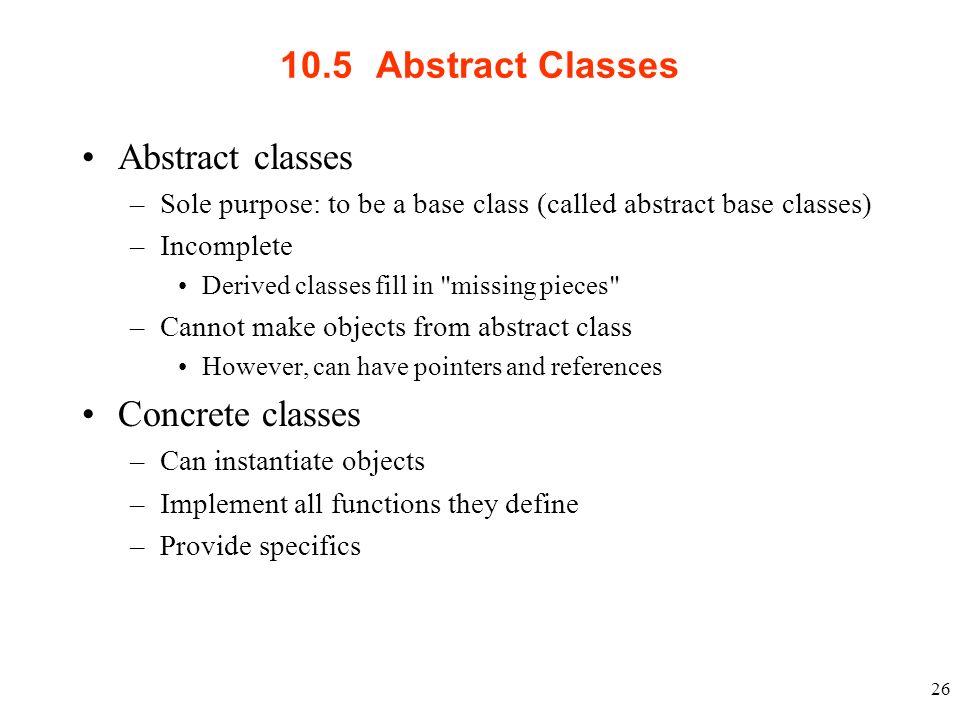 10.5 Abstract Classes

• Abstract classes
– Sole purpose: to be a base class (called abstract base classes)
– Incomplete
• Derived classes fill in "missing pieces"
– Cannot make objects from abstract class
• However, can have pointers and references

• Concrete classes
– Can instantiate objects
– Implement all functions they define
– Provide specifics

26